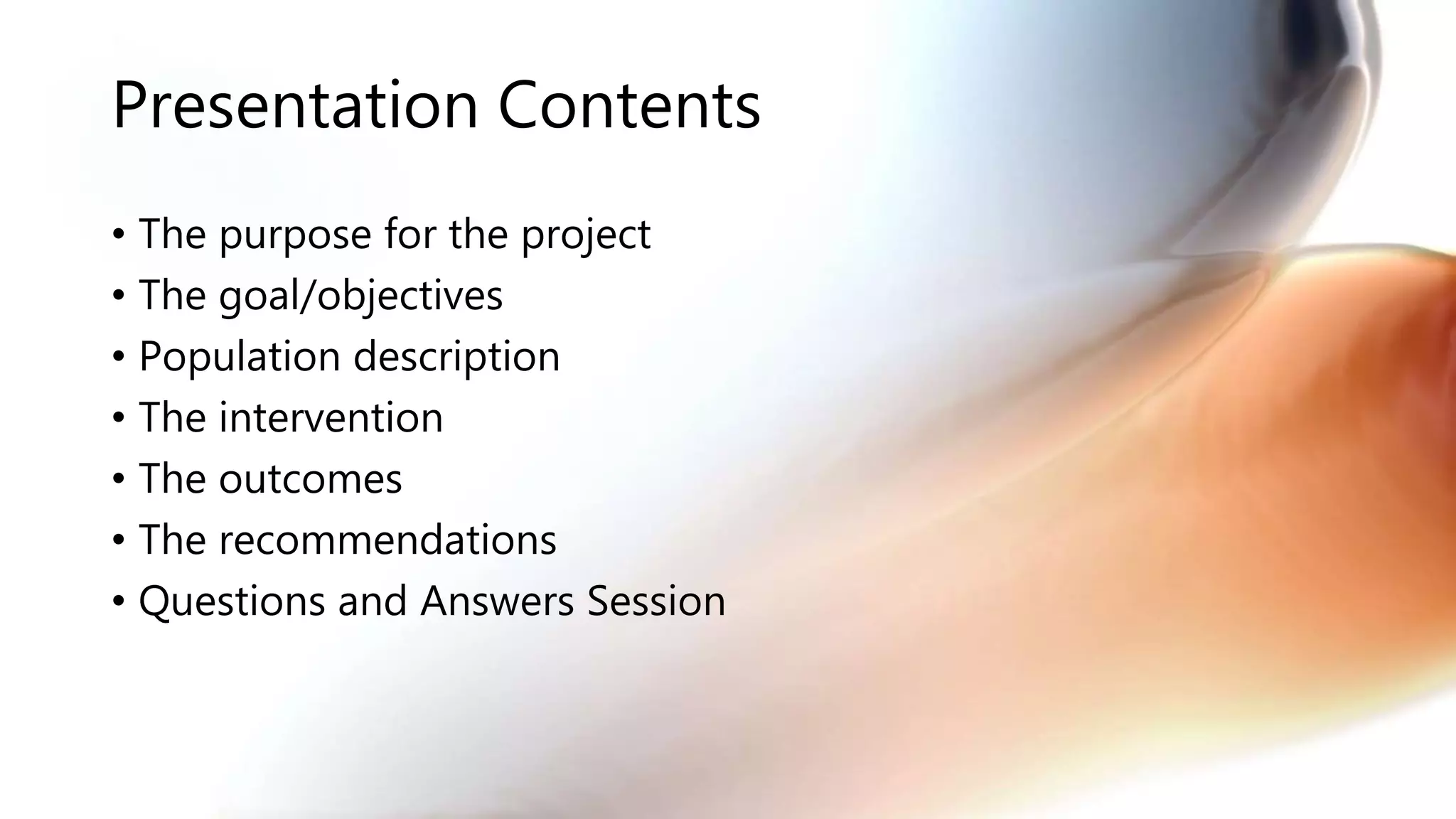 Presentation Contents

• The purpose for the project
• The goal/objectives
• Population description
• The intervention
• The outcomes
• The recommendations
• Questions and Answers Session